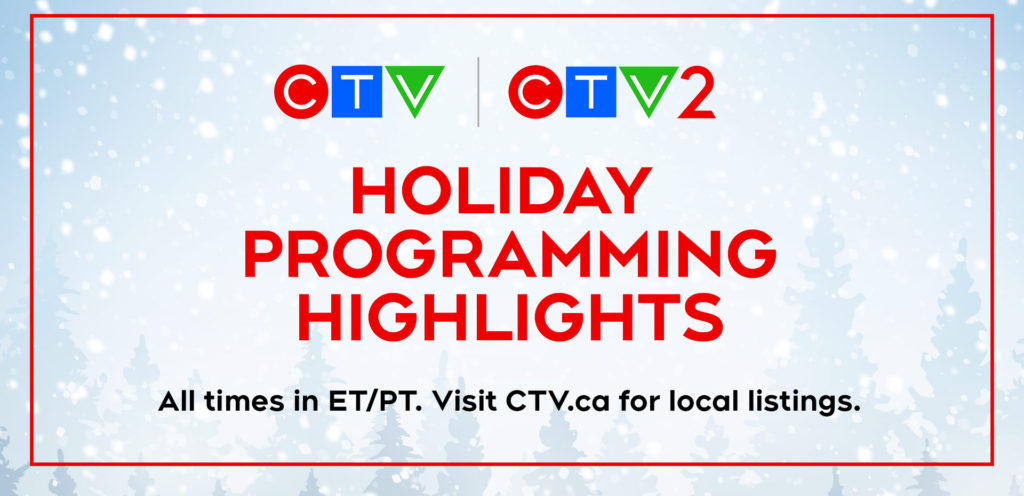 CTV | CTV2

HOLIDAY PROGRAMMING HIGHLIGHTS

All times in ET/PT. Visit CTV.ca for local listings.